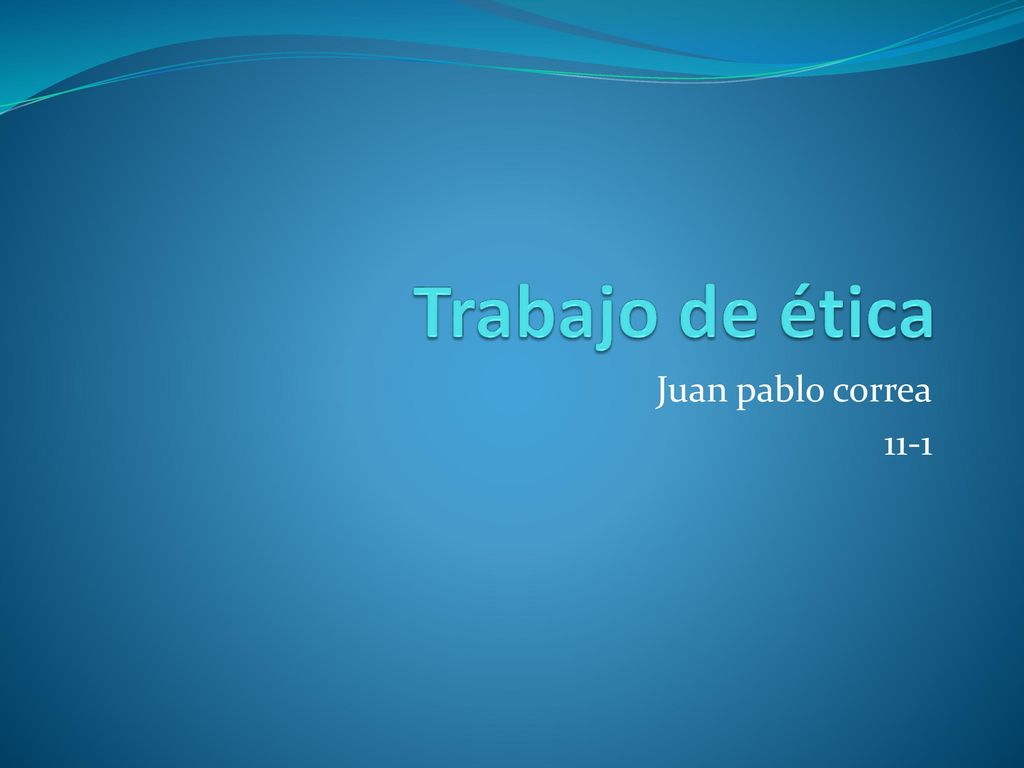 Trabajo de ética

Juan pablo correa

11-1